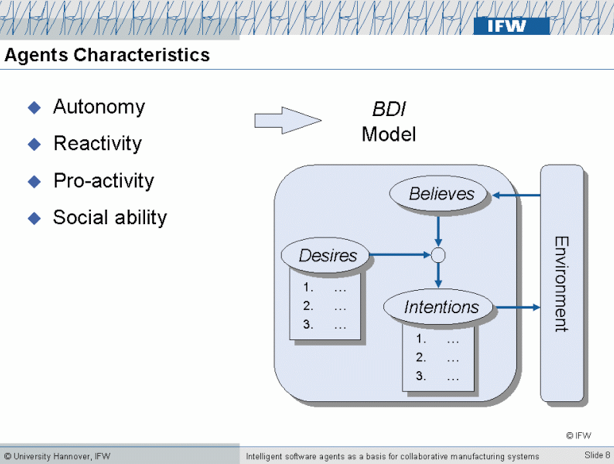 IFW

Agents Characteristics

◆ Autonomy
◆ Reactivity
◆ Pro-activity
◆ Social ability

BDI
Model

Believes

Desires
1. …
2. …
3. …

Intentions
1. …
2. …
3. …

Environment

© IFW

© University Hannover, IFW
Intelligent software agents as a basis for collaborative manufacturing systems
Slide 8